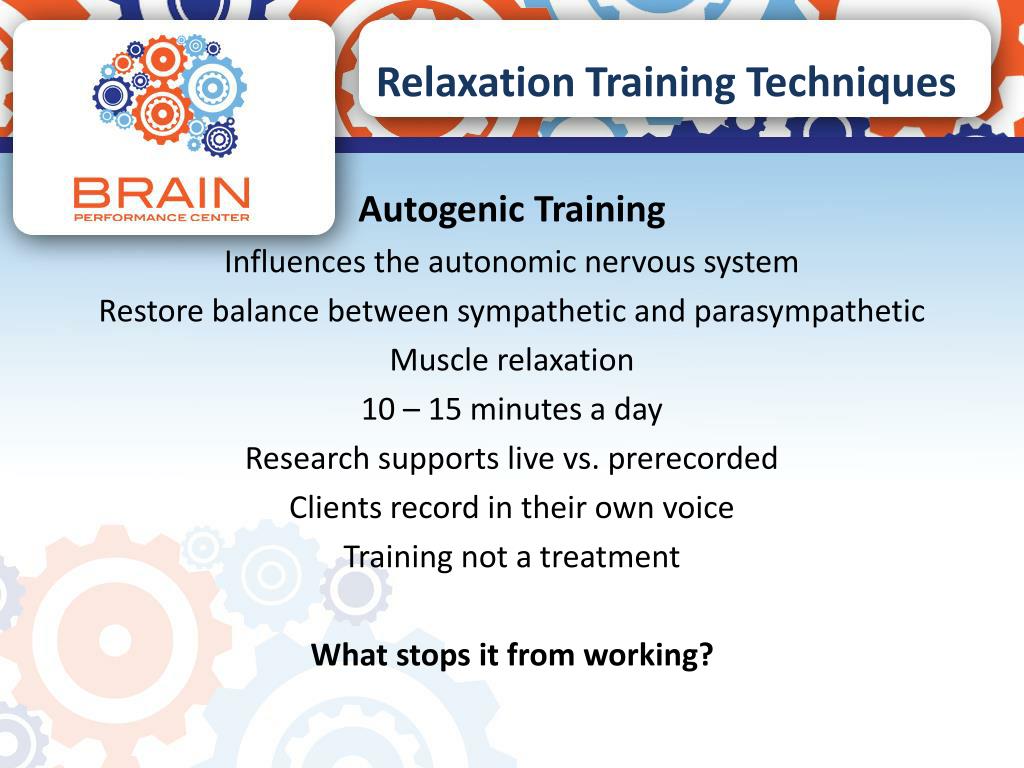 BRAIN
PERFORMANCE CENTER

Relaxation Training Techniques

Autogenic Training

Influences the autonomic nervous system

Restore balance between sympathetic and parasympathetic

Muscle relaxation

10 – 15 minutes a day

Research supports live vs. prerecorded

Clients record in their own voice

Training not a treatment

What stops it from working?